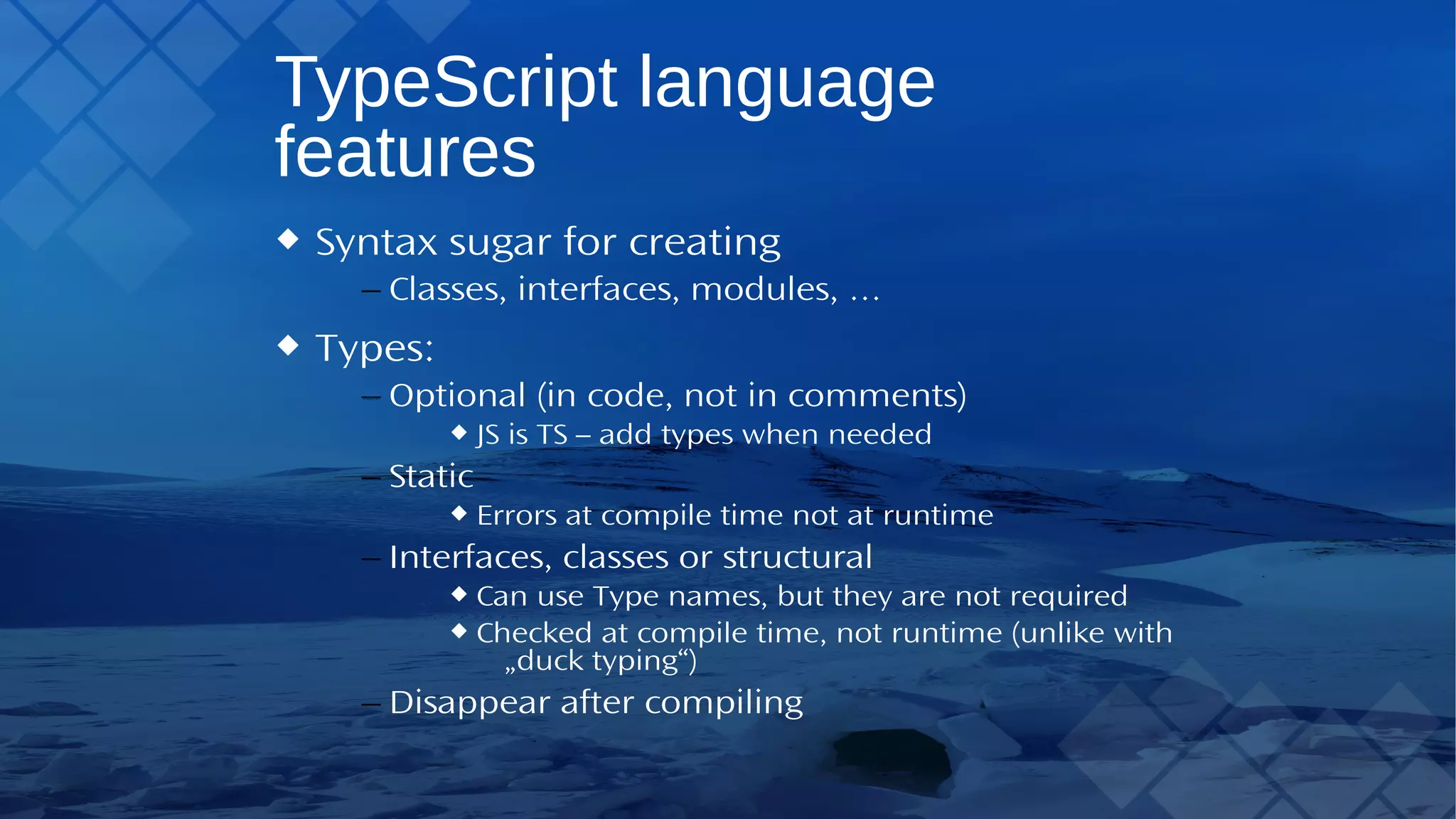 TypeScript language features

◆ Syntax sugar for creating
– Classes, interfaces, modules, …

◆ Types:
– Optional (in code, not in comments)
◆ JS is TS – add types when needed
– Static
◆ Errors at compile time not at runtime
– Interfaces, classes or structural
◆ Can use Type names, but they are not required
◆ Checked at compile time, not runtime (unlike with „duck typing“)
– Disappear after compiling